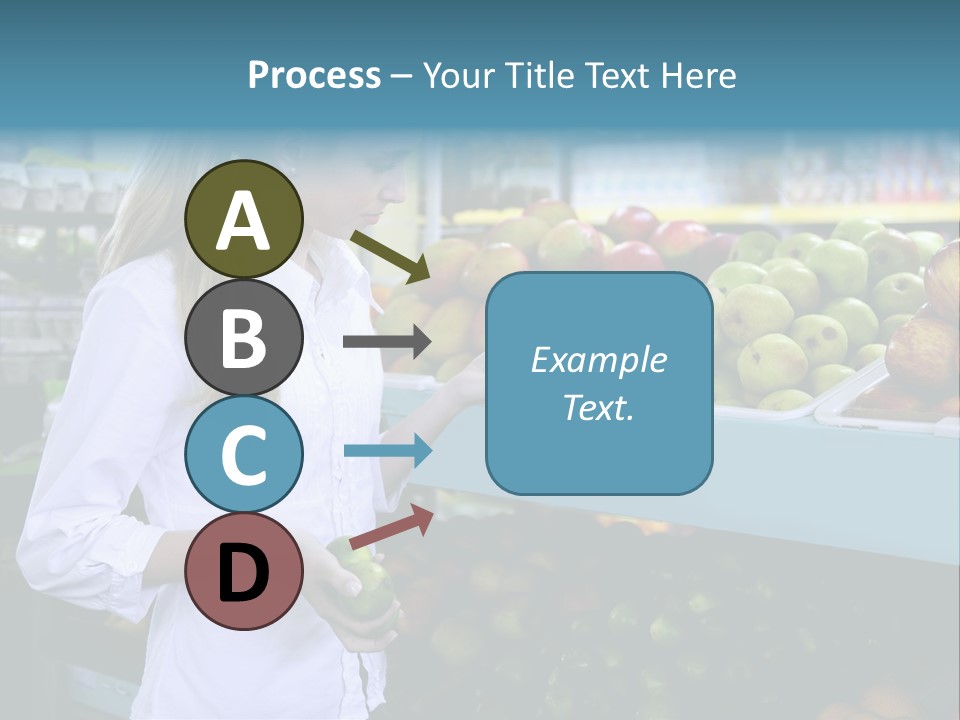 Process – Your Title Text Here

A

B

C

D

Example Text.